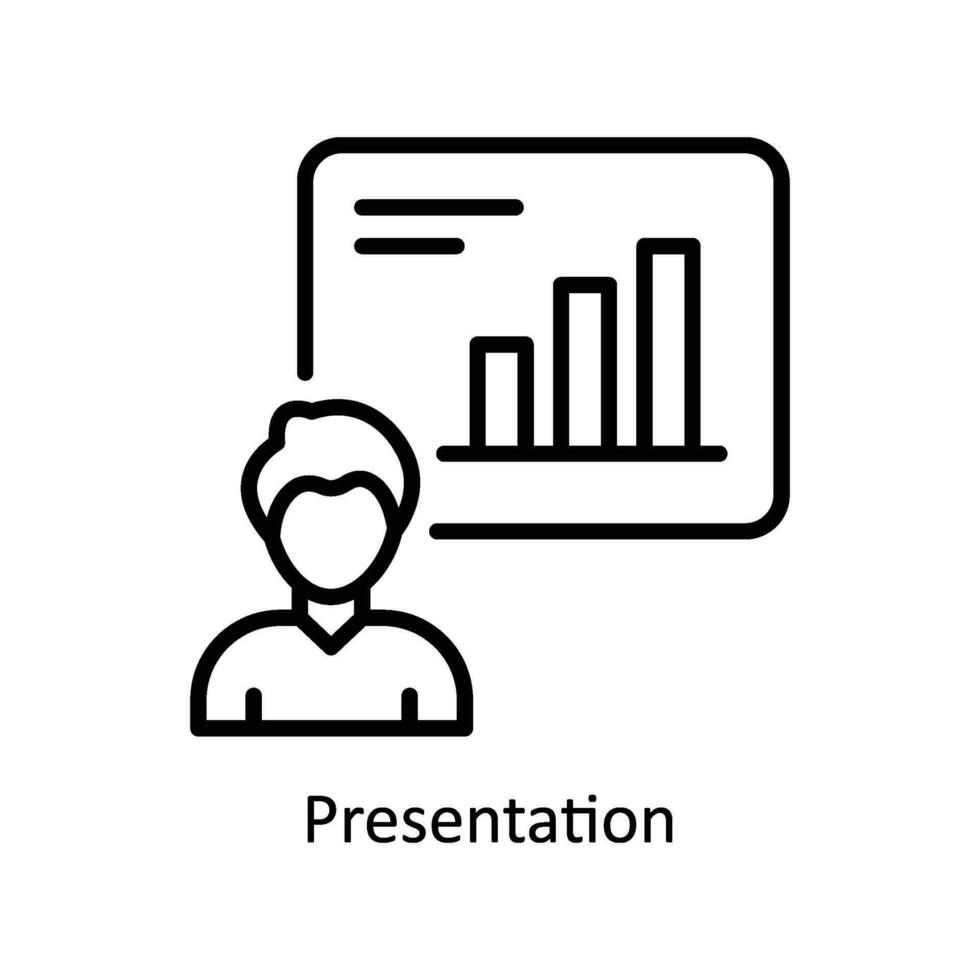 Presentation